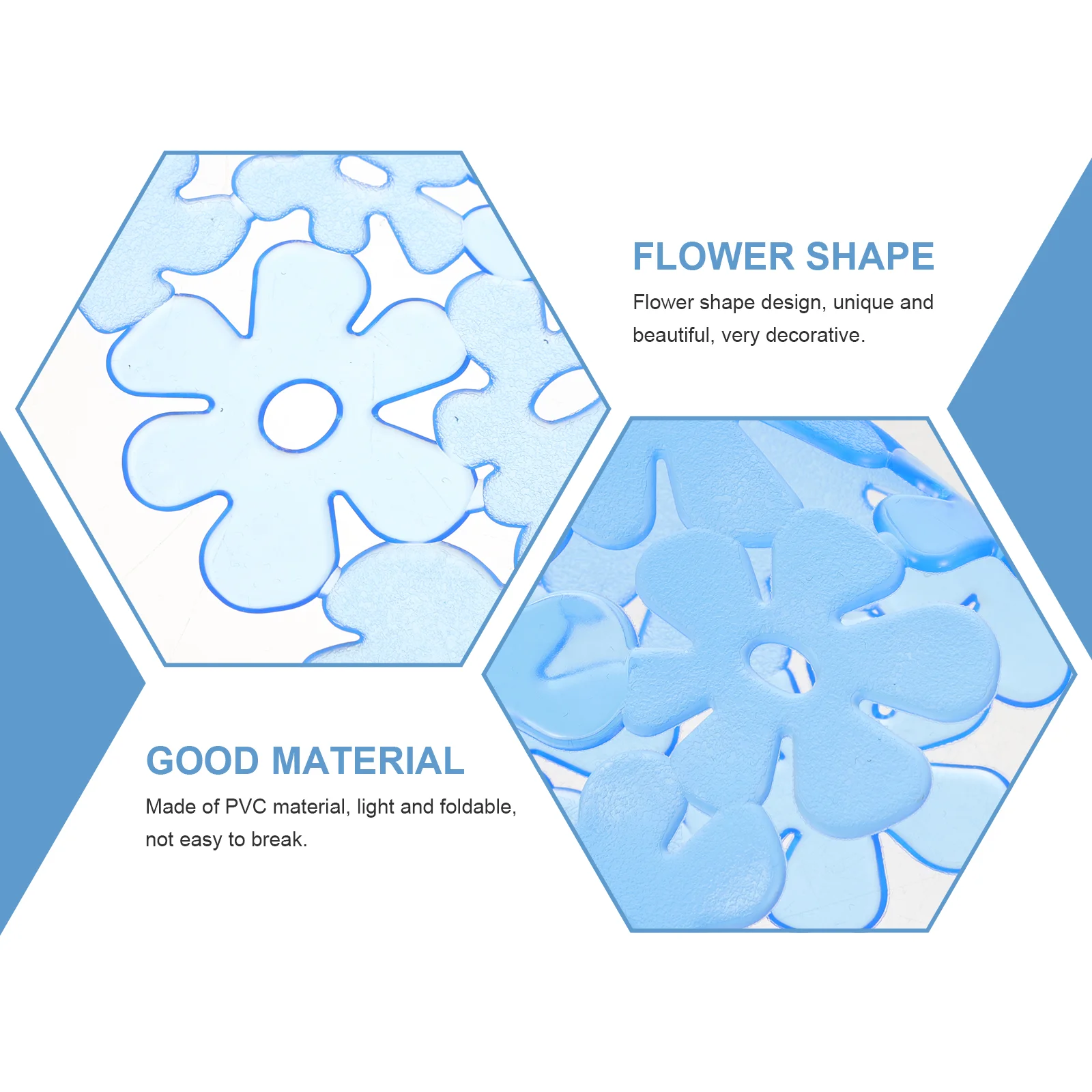 FLOWER SHAPE

Flower shape design, unique and beautiful, very decorative.

GOOD MATERIAL

Made of PVC material, light and foldable, not easy to break.